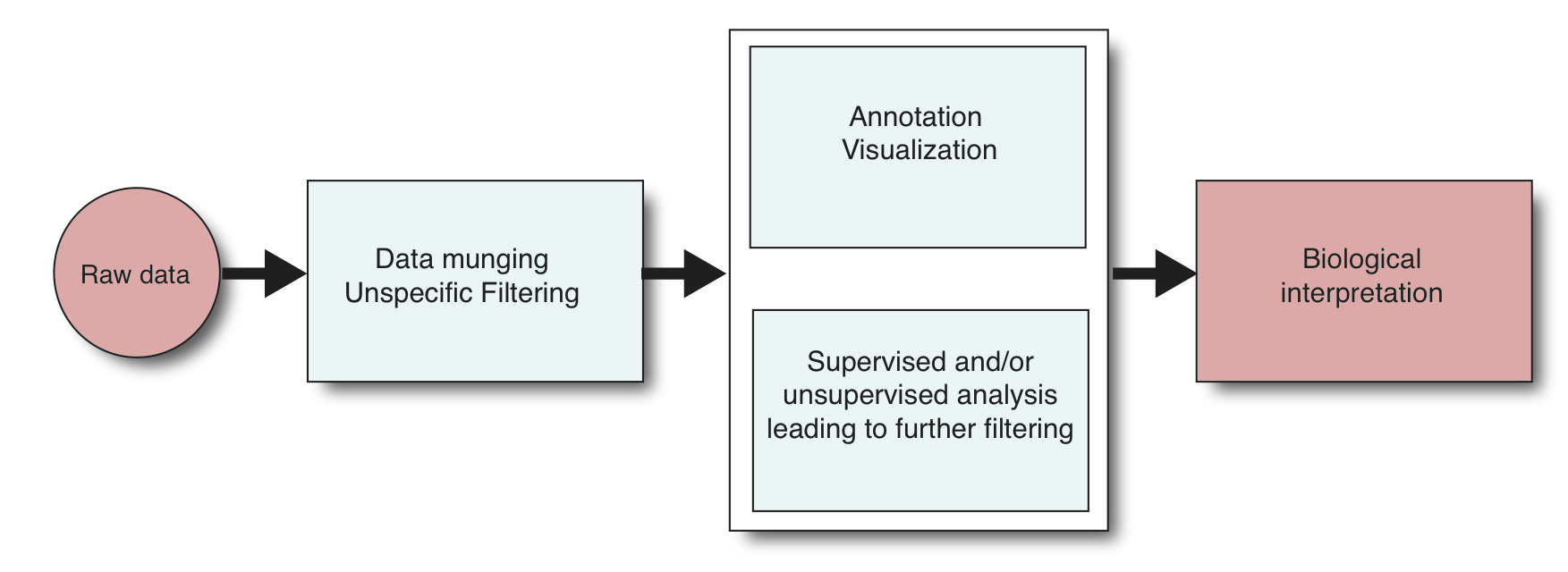 Raw data

Data munging
Unspecific Filtering

Annotation
Visualization

Supervised and/or unsupervised analysis leading to further filtering

Biological interpretation